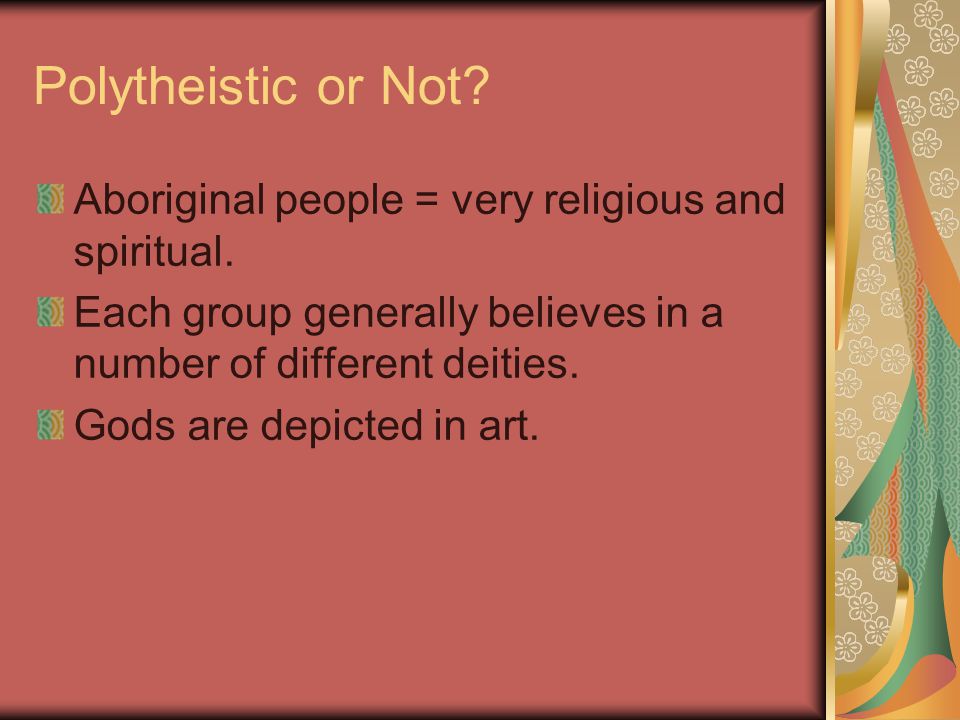 Polytheistic or Not?

Aboriginal people = very religious and spiritual.

Each group generally believes in a number of different deities.

Gods are depicted in art.